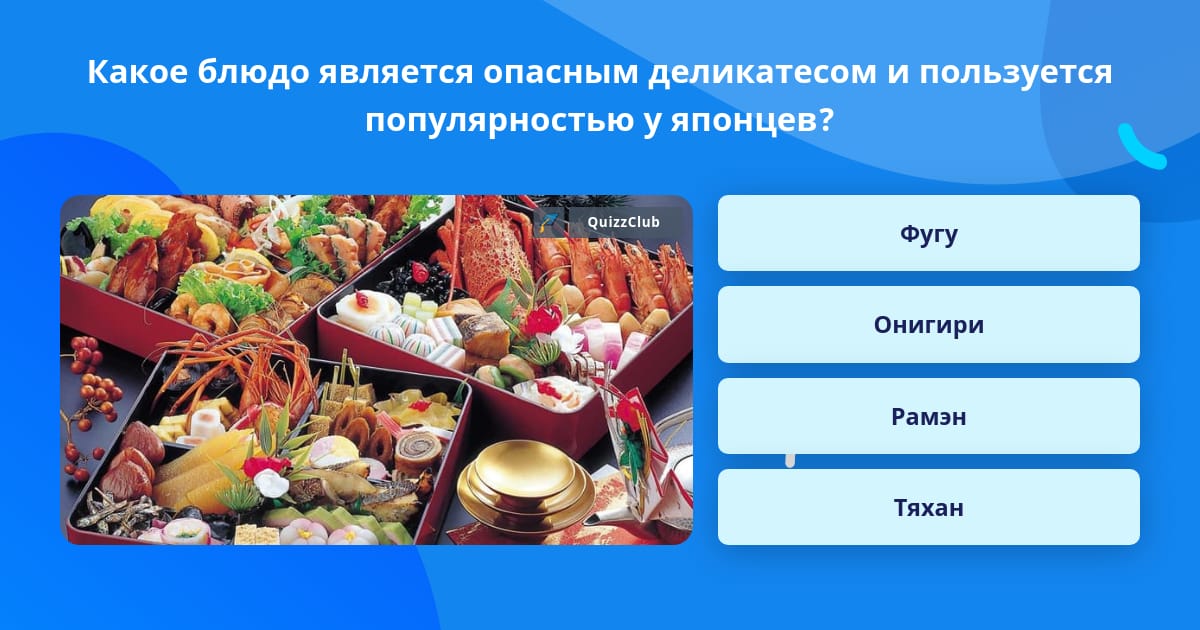 Какое блюдо является опасным деликатесом и пользуется популярностью у японцев?

QuizzClub

Фугу

Онигири

Рамэн

Тяхан